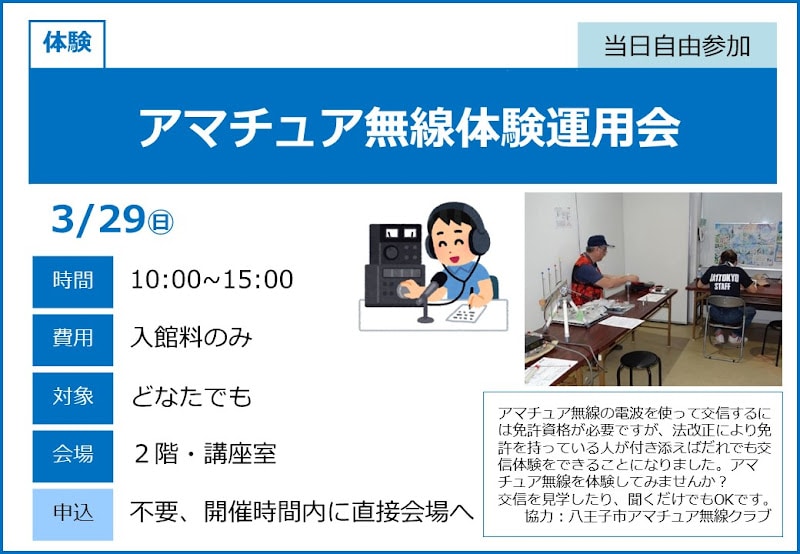 体験

当日自由参加

アマチュア無線体験運用会

3/29㊐

時間 10:00~15:00

費用 入館料のみ

対象 どなたでも

会場 ２階・講座室

申込 不要、開催時間内に直接会場へ

JA1TOKYO STAFF

アマチュア無線の電波を使って交信するには免許資格が必要ですが、法改正により免許を持っている人が付き添えばだれでも交信体験をできることになりました。アマチュア無線を体験してみませんか？
交信を見学したり、聞くだけでもOKです。
協力：八王子市アマチュア無線クラブ